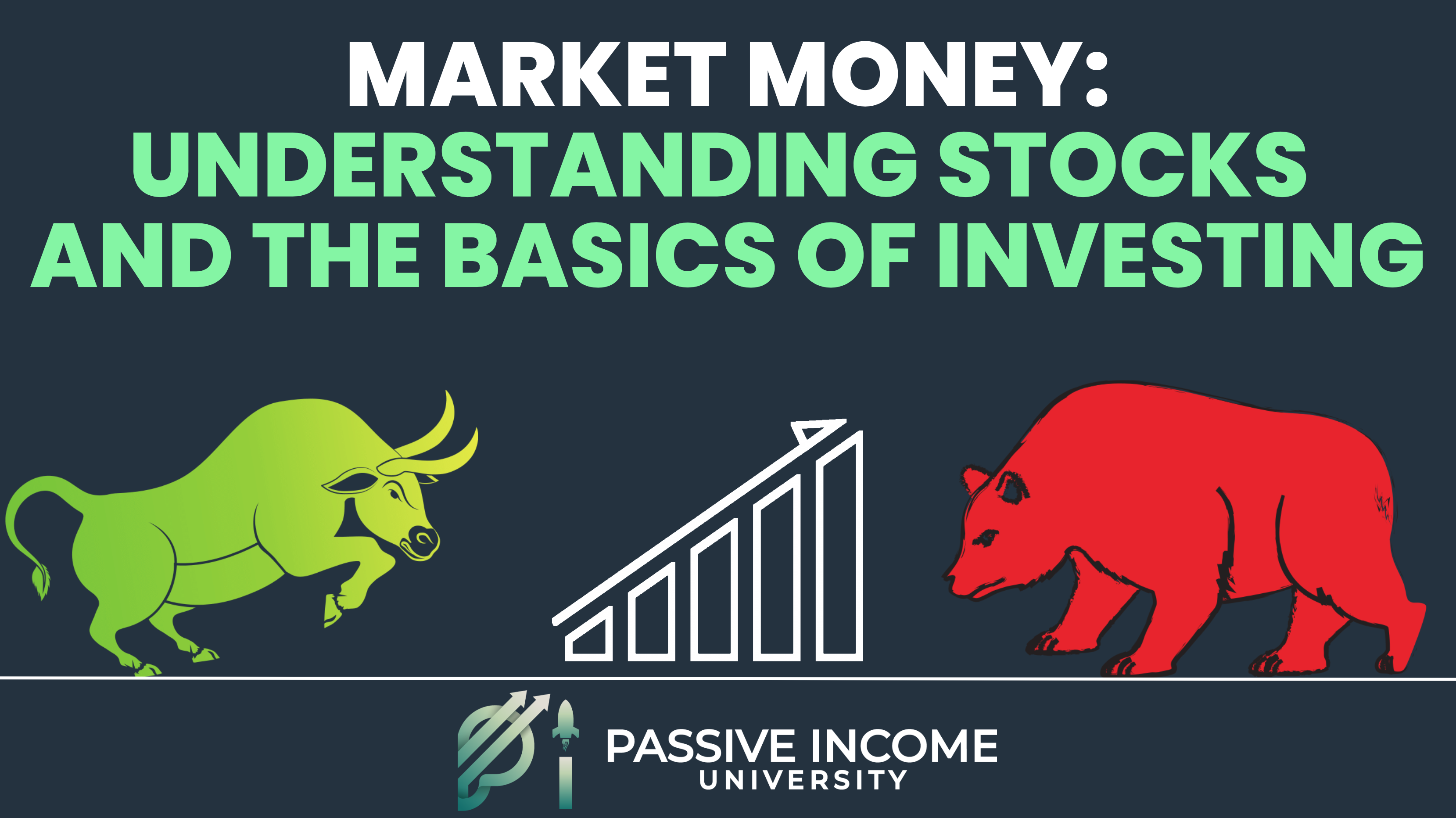 MARKET MONEY:
UNDERSTANDING STOCKS AND THE BASICS OF INVESTING

PASSIVE INCOME
UNIVERSITY